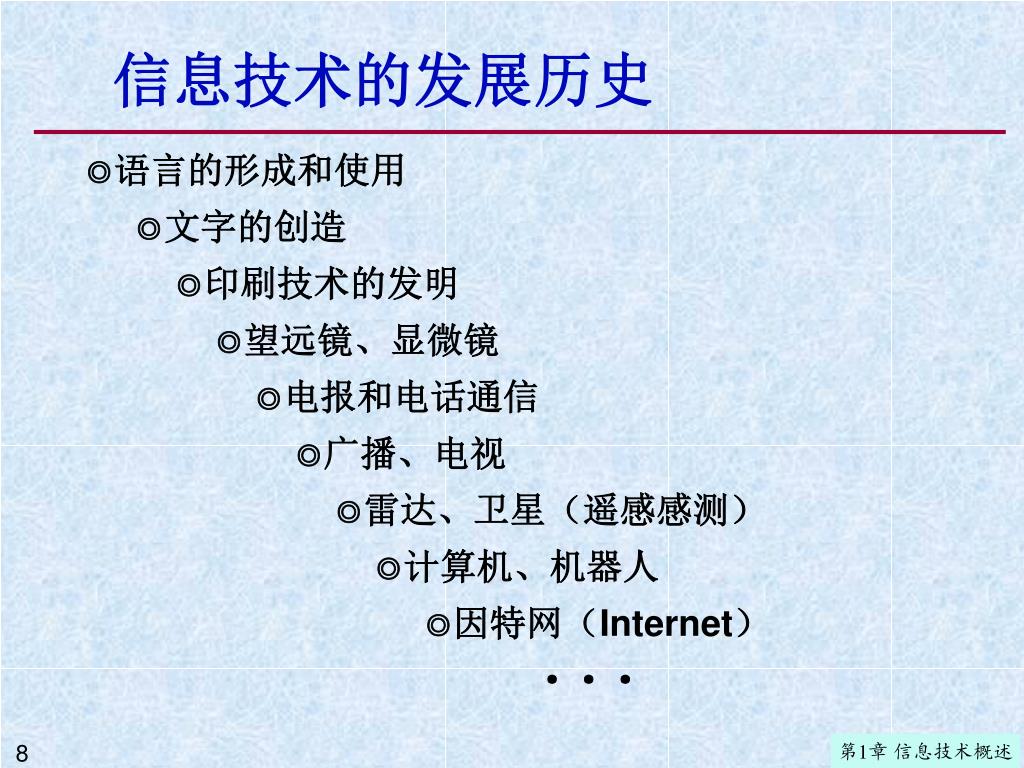 信息技术的发展历史

◎语言的形成和使用

◎文字的创造

◎印刷技术的发明

◎望远镜、显微镜

◎电报和电话通信

◎广播、电视

◎雷达、卫星（遥感感测）

◎计算机、机器人

◎因特网（Internet）

• • •

8

第1章 信息技术概述